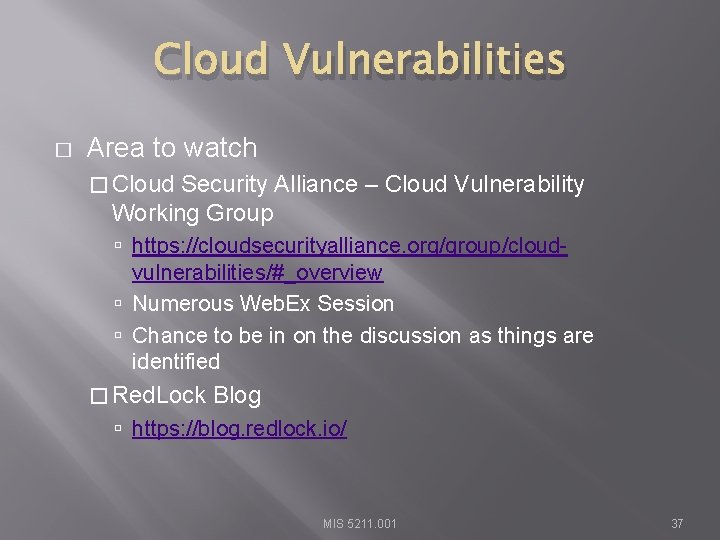 Cloud Vulnerabilities

□ Area to watch

□ Cloud Security Alliance – Cloud Vulnerability Working Group

▫ https://cloudsecurityalliance.org/group/cloud-vulnerabilities/#_overview

▫ Numerous WebEx Session

▫ Chance to be in on the discussion as things are identified

□ RedLock Blog

▫ https://blog.redlock.io/

MIS 5211.001

37